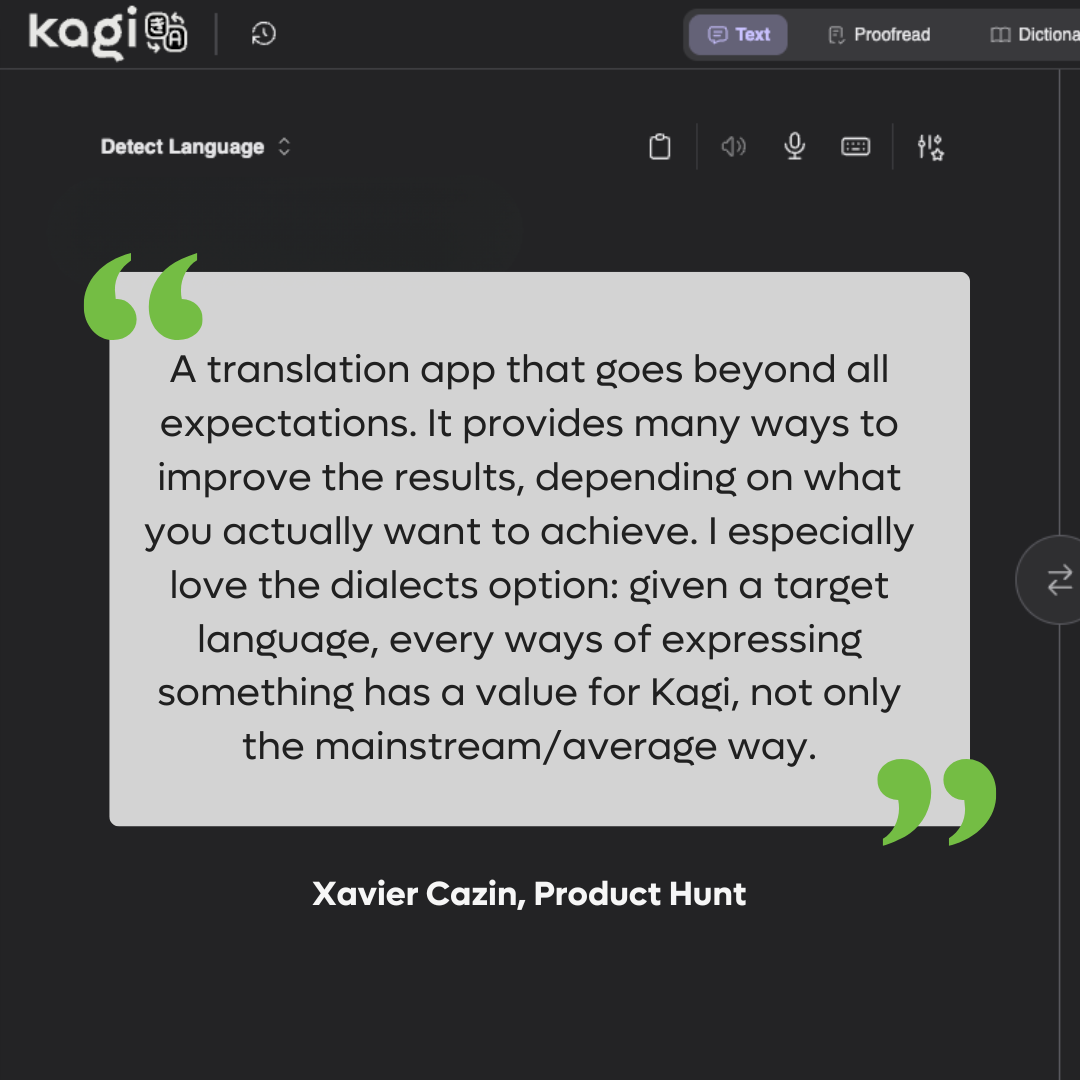 kagi

Text Proofread Dictiona

Detect Language

A translation app that goes beyond all expectations. It provides many ways to improve the results, depending on what you actually want to achieve. I especially love the dialects option: given a target language, every ways of expressing something has a value for Kagi, not only the mainstream/average way.

Xavier Cazin, Product Hunt